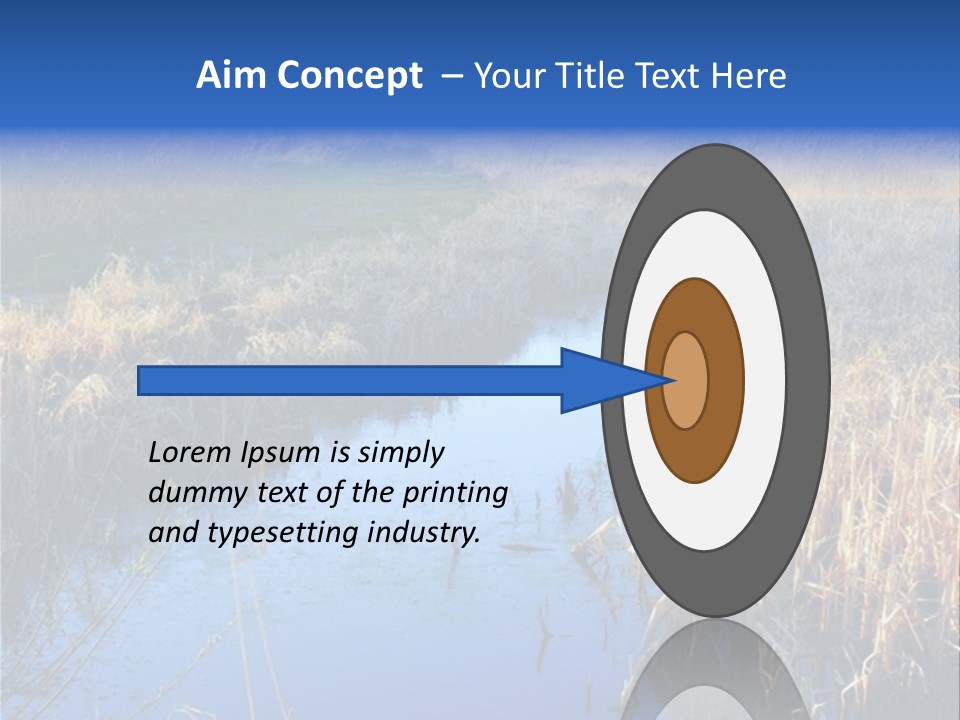 Aim Concept – Your Title Text Here

Lorem Ipsum is simply dummy text of the printing and typesetting industry.